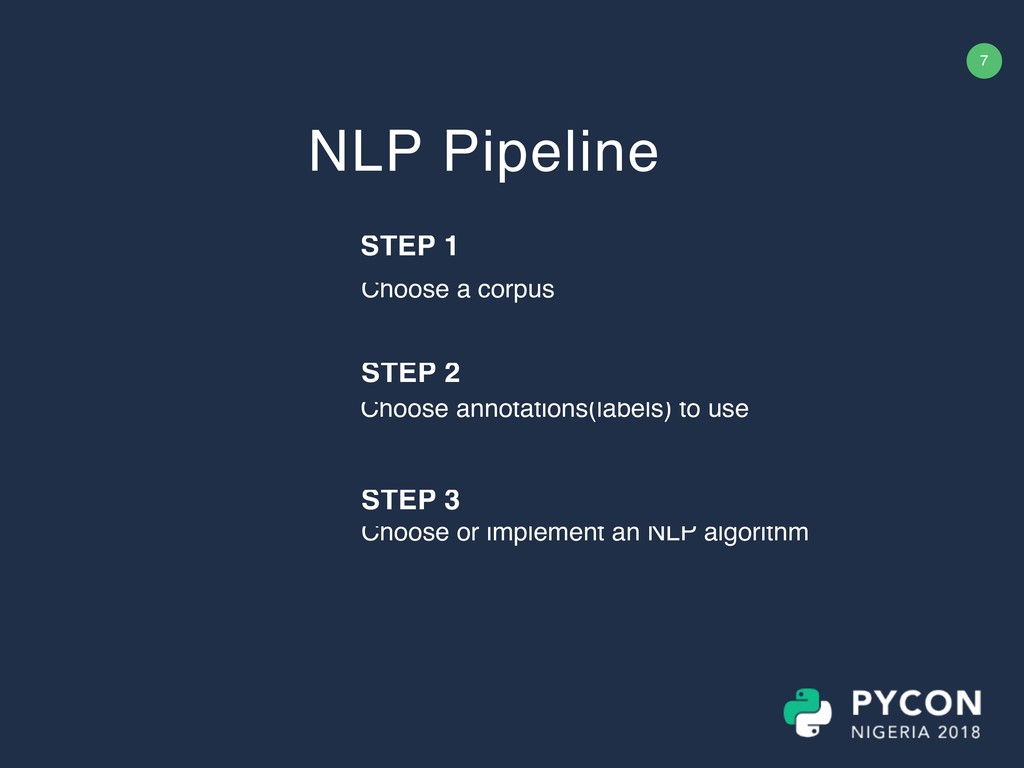 7

NLP Pipeline

STEP 1
Choose a corpus

STEP 2
Choose annotations(labels) to use

STEP 3
Choose or implement an NLP algorithm

PYCON
NIGERIA 2018